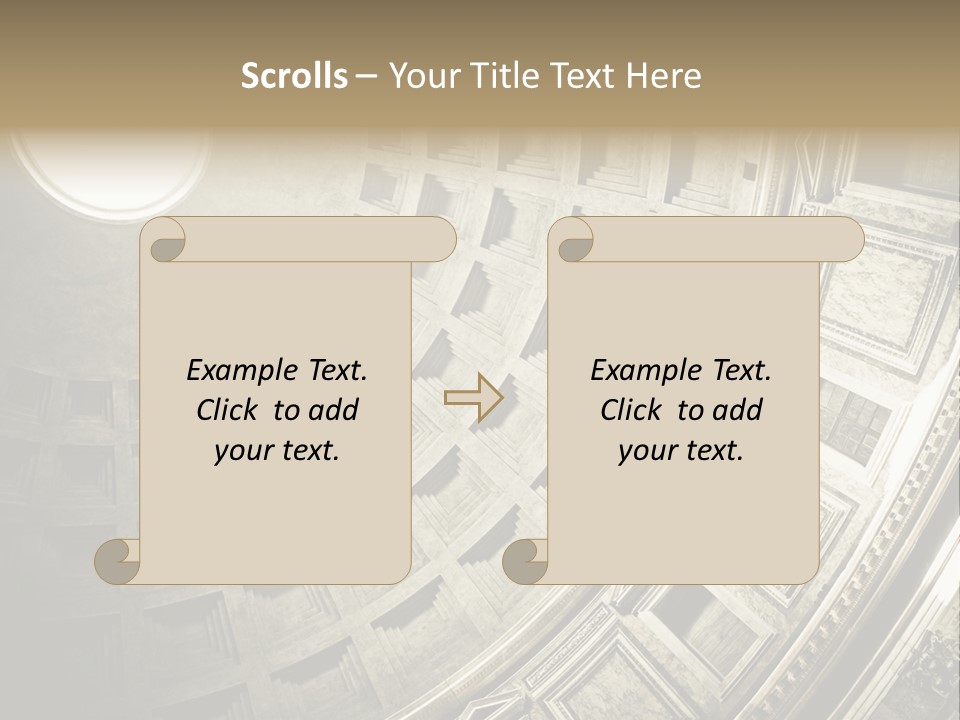 Scrolls – Your Title Text Here

Example Text.
Click to add
your text.

Example Text.
Click to add
your text.